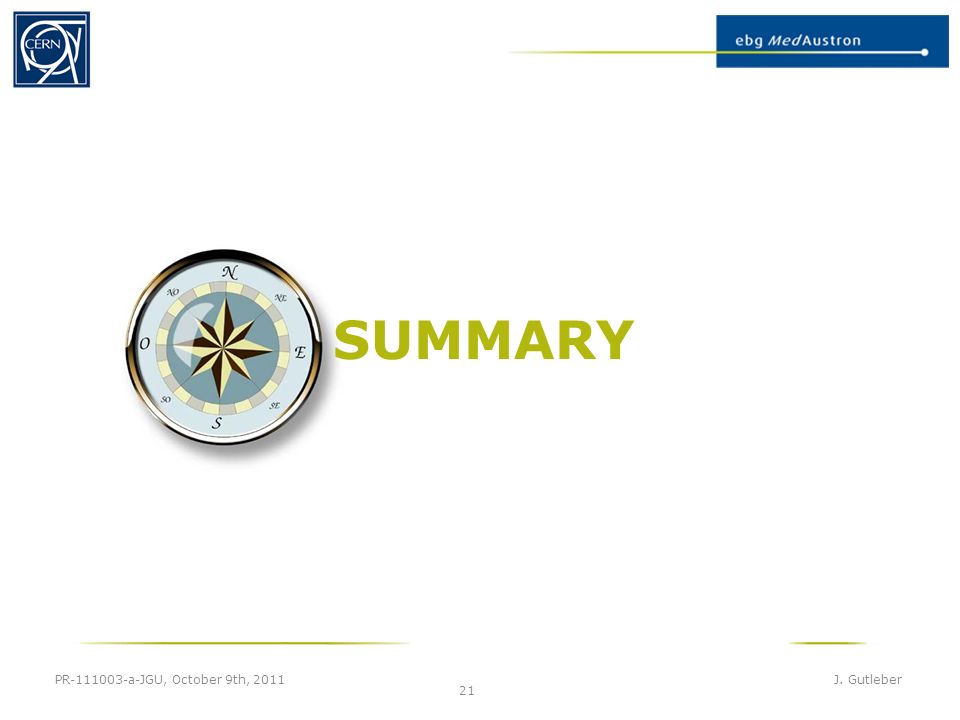 CERN

ebg MedAustron

N
NO
NE
O
E
SO
SE
S

SUMMARY

PR-111003-a-JGU, October 9th, 2011

21

J. Gutleber